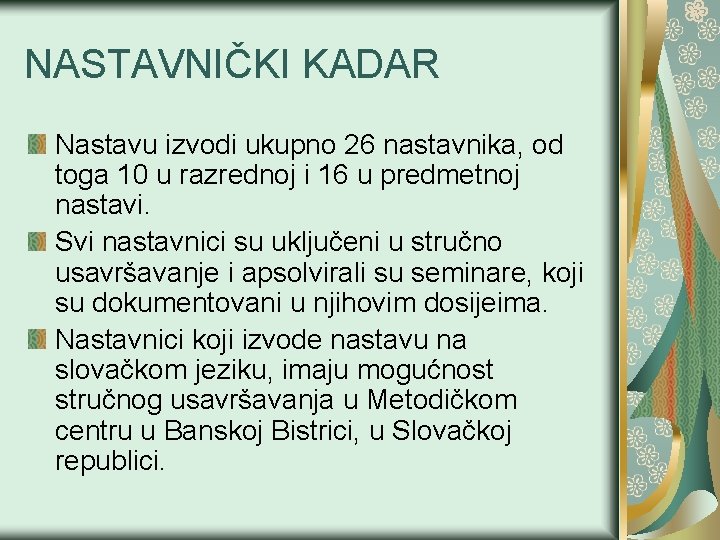 NASTAVNIČKI KADAR

Nastavu izvodi ukupno 26 nastavnika, od toga 10 u razrednoj i 16 u predmetnoj nastavi.

Svi nastavnici su uključeni u stručno usavršavanje i apsolvirali su seminare, koji su dokumentovani u njihovim dosijeima.

Nastavnici koji izvode nastavu na slovačkom jeziku, imaju mogućnost stručnog usavršavanja u Metodičkom centru u Banskoj Bistrici, u Slovačkoj republici.